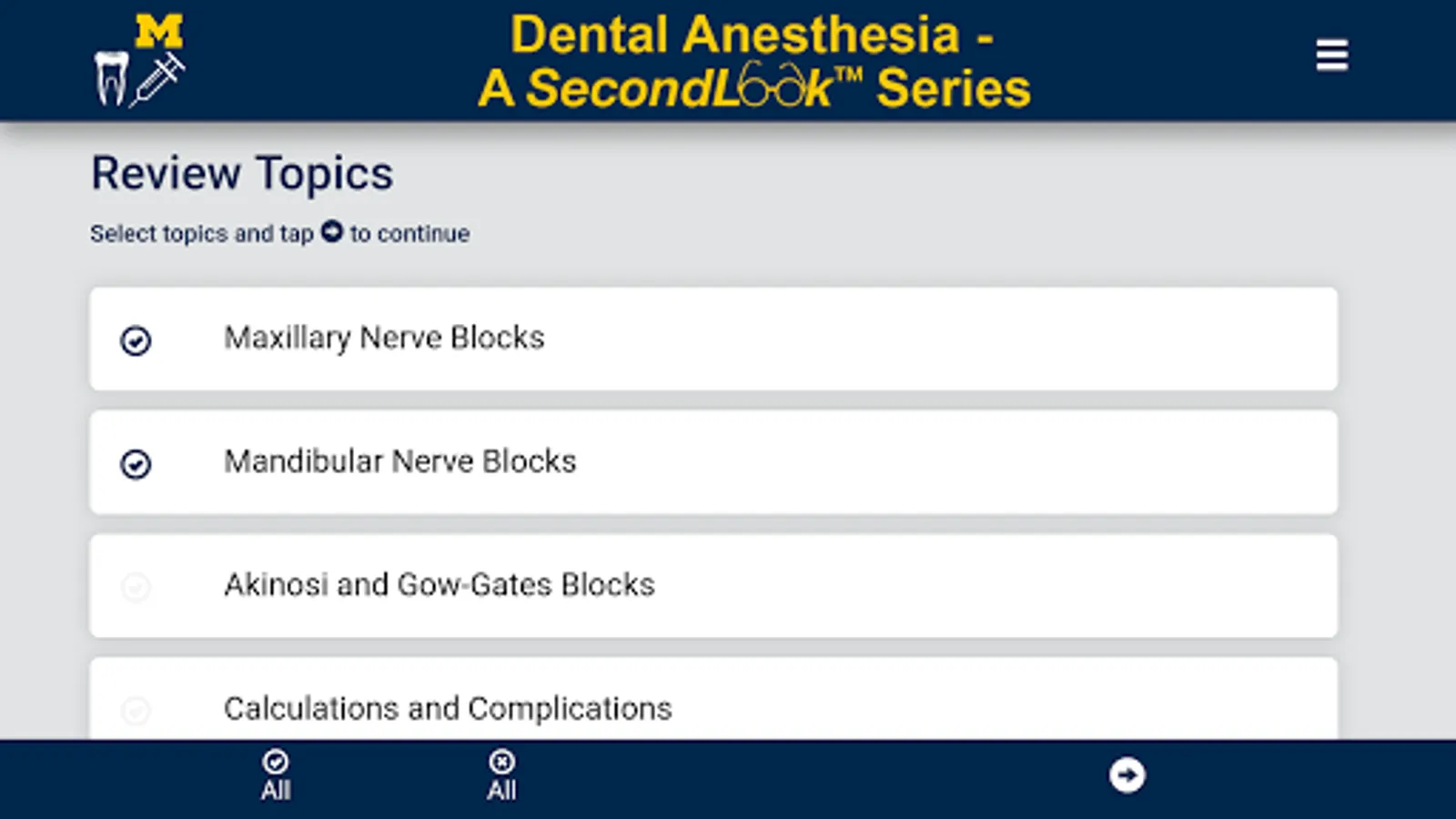 M

Dental Anesthesia - A SecondLook™ Series

Review Topics

Select topics and tap to continue

Maxillary Nerve Blocks

Mandibular Nerve Blocks

Akinosi and Gow-Gates Blocks

Calculations and Complications

All

All